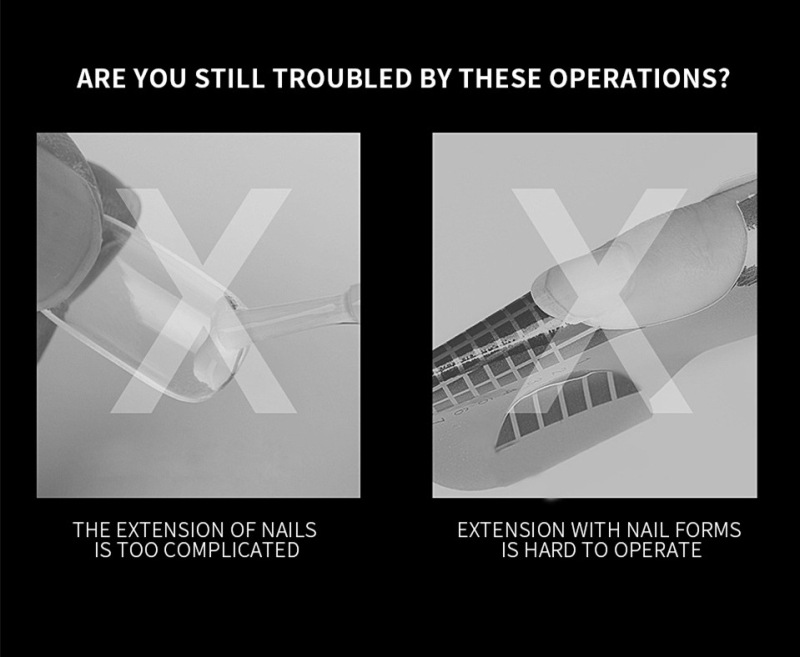 ARE YOU STILL TROUBLED BY THESE OPERATIONS?

X

THE EXTENSION OF NAILS IS TOO COMPLICATED

X

EXTENSION WITH NAIL FORMS IS HARD TO OPERATE